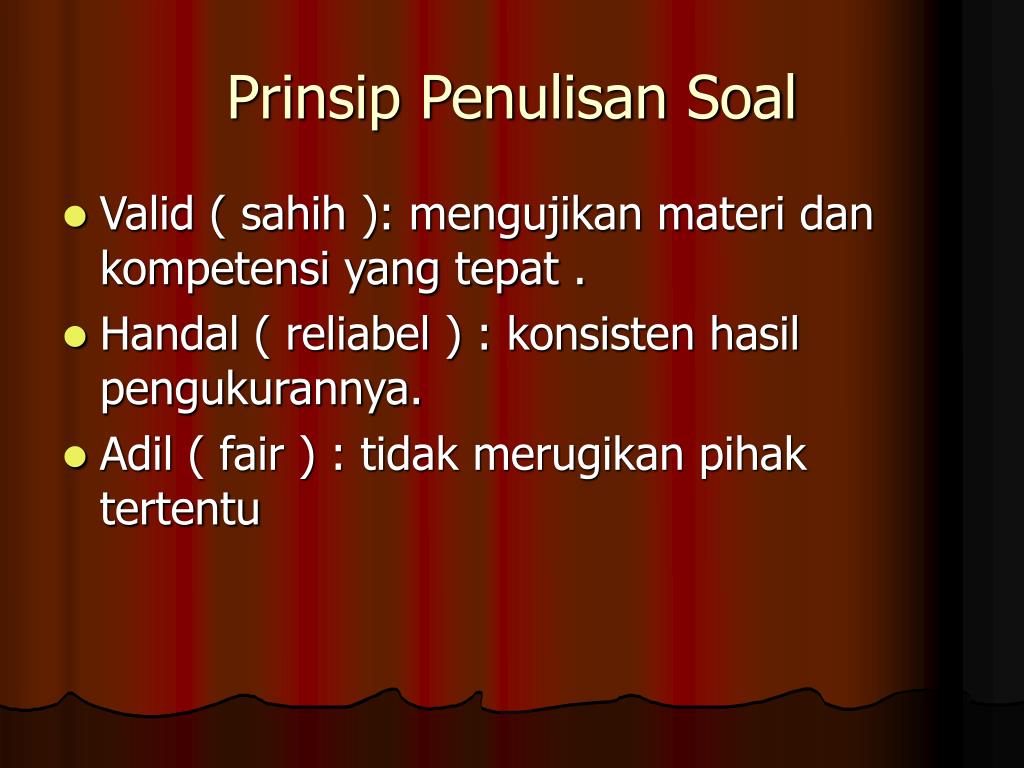 Prinsip Penulisan Soal

- Valid ( sahih ): mengujikan materi dan kompetensi yang tepat .
- Handal ( reliabel ) : konsisten hasil pengukurannya.
- Adil ( fair ) : tidak merugikan pihak tertentu